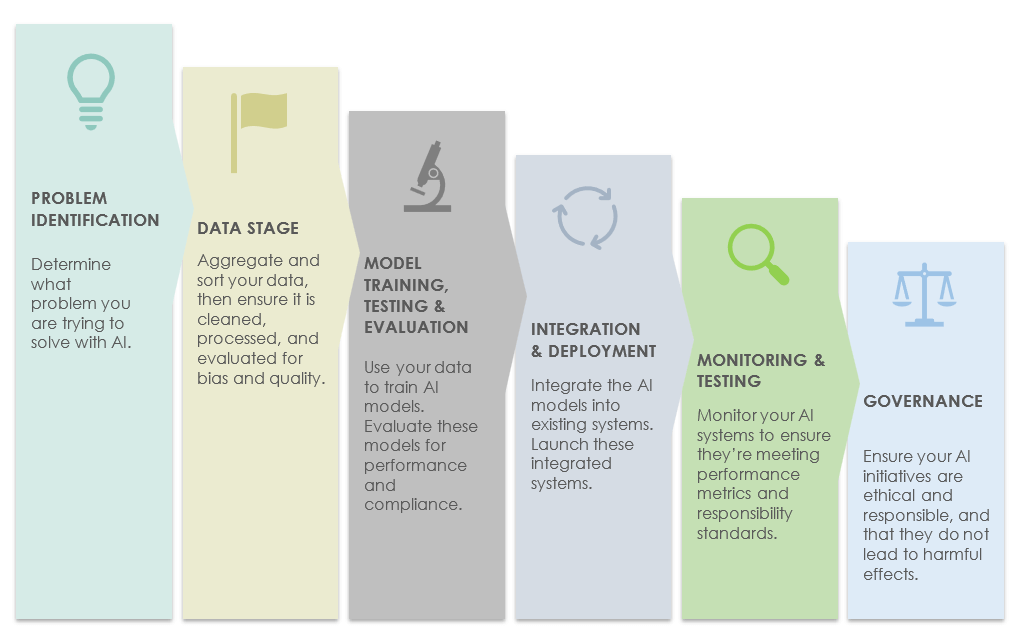 PROBLEM IDENTIFICATION

Determine what problem you are trying to solve with AI.

DATA STAGE

Aggregate and sort your data, then ensure it is cleaned, processed, and evaluated for bias and quality.

MODEL TRAINING, TESTING & EVALUATION

Use your data to train AI models. Evaluate these models for performance and compliance.

INTEGRATION & DEPLOYMENT

Integrate the AI models into existing systems. Launch these integrated systems.

MONITORING & TESTING

Monitor your AI systems to ensure they're meeting performance metrics and responsibility standards.

GOVERNANCE

Ensure your AI initiatives are ethical and responsible, and that they do not lead to harmful effects.